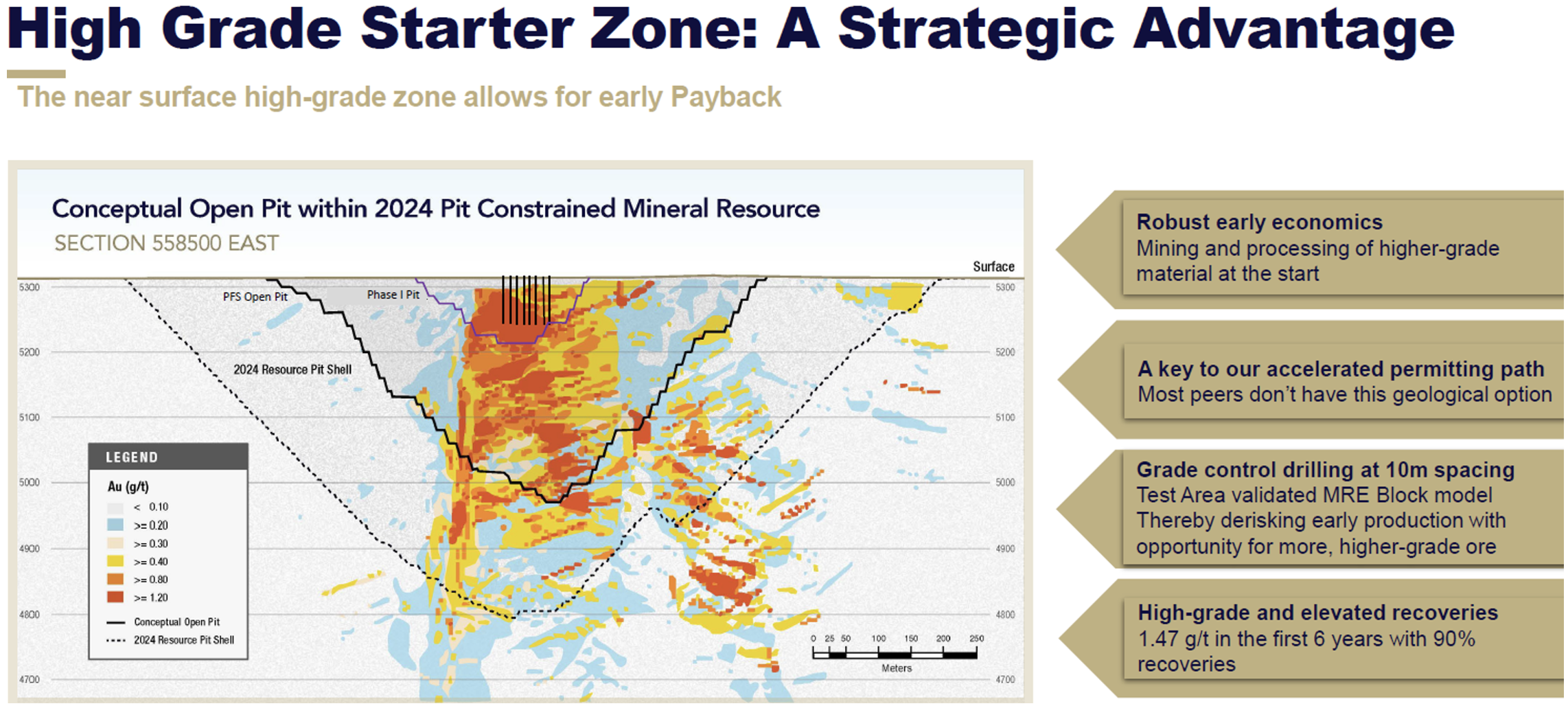 High Grade Starter Zone: A Strategic Advantage

The near surface high-grade zone allows for early Payback

Conceptual Open Pit within 2024 Pit Constrained Mineral Resource
SECTION 558500 EAST

Surface

5300
5200
5100
5000
4900
4800
4700

PFS Open Pit
Phase I Pit
2024 Resource Pit Shell

LEGEND
Au (g/t)
< 0.10
>= 0.20
>= 0.30
>= 0.40
>= 0.80
>= 1.20
Conceptual Open Pit
2024 Resource Pit Shell

0 25 50 100 150 200 250
Meters

5300
5200
5100
5000
4900
4800
4700

Robust early economics
Mining and processing of higher-grade material at the start

A key to our accelerated permitting path
Most peers don't have this geological option

Grade control drilling at 10m spacing
Test Area validated MRE Block model
Thereby derisking early production with opportunity for more, higher-grade ore

High-grade and elevated recoveries
1.47 g/t in the first 6 years with 90% recoveries